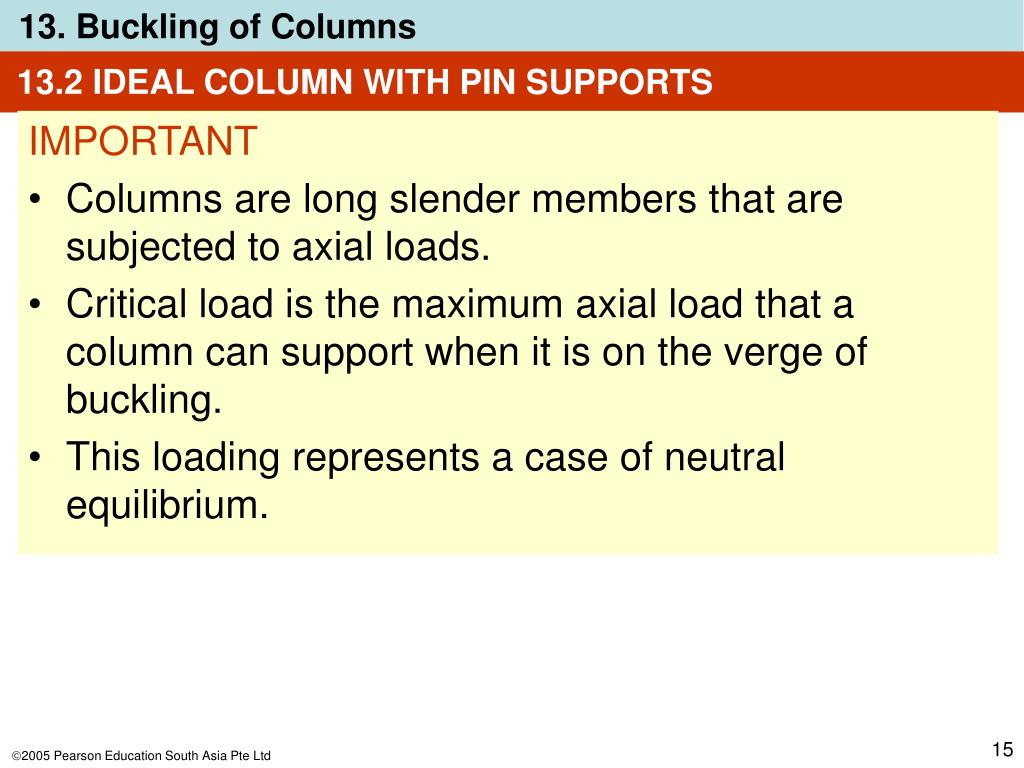 13. Buckling of Columns

13.2 IDEAL COLUMN WITH PIN SUPPORTS

IMPORTANT

• Columns are long slender members that are subjected to axial loads.

• Critical load is the maximum axial load that a column can support when it is on the verge of buckling.

• This loading represents a case of neutral equilibrium.

©2005 Pearson Education South Asia Pte Ltd

15